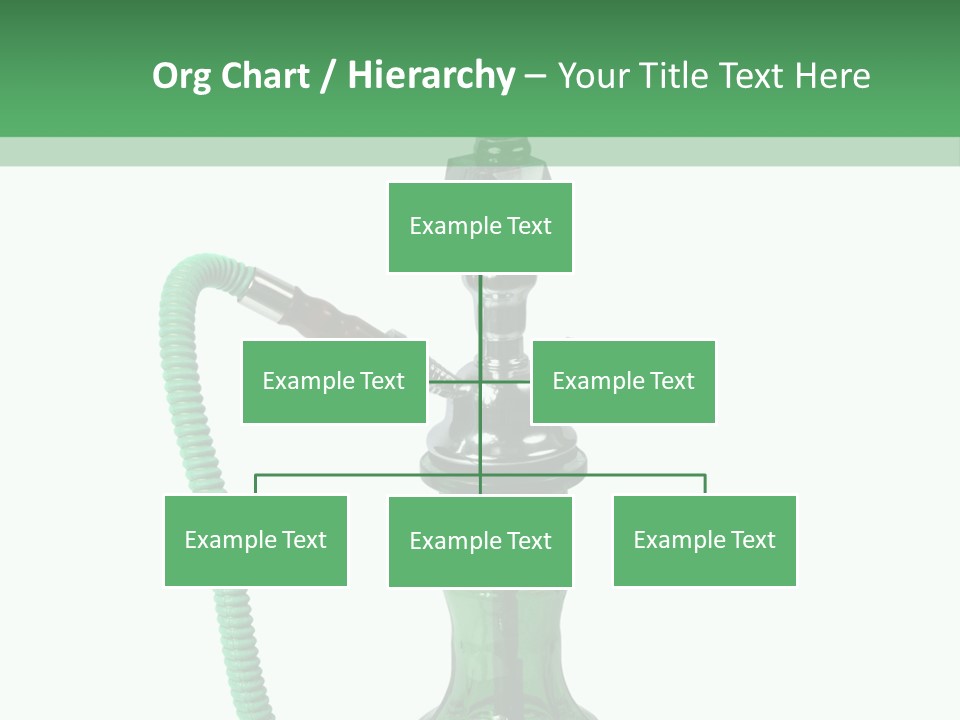 Org Chart / Hierarchy – Your Title Text Here

Example Text

Example Text

Example Text

Example Text

Example Text

Example Text